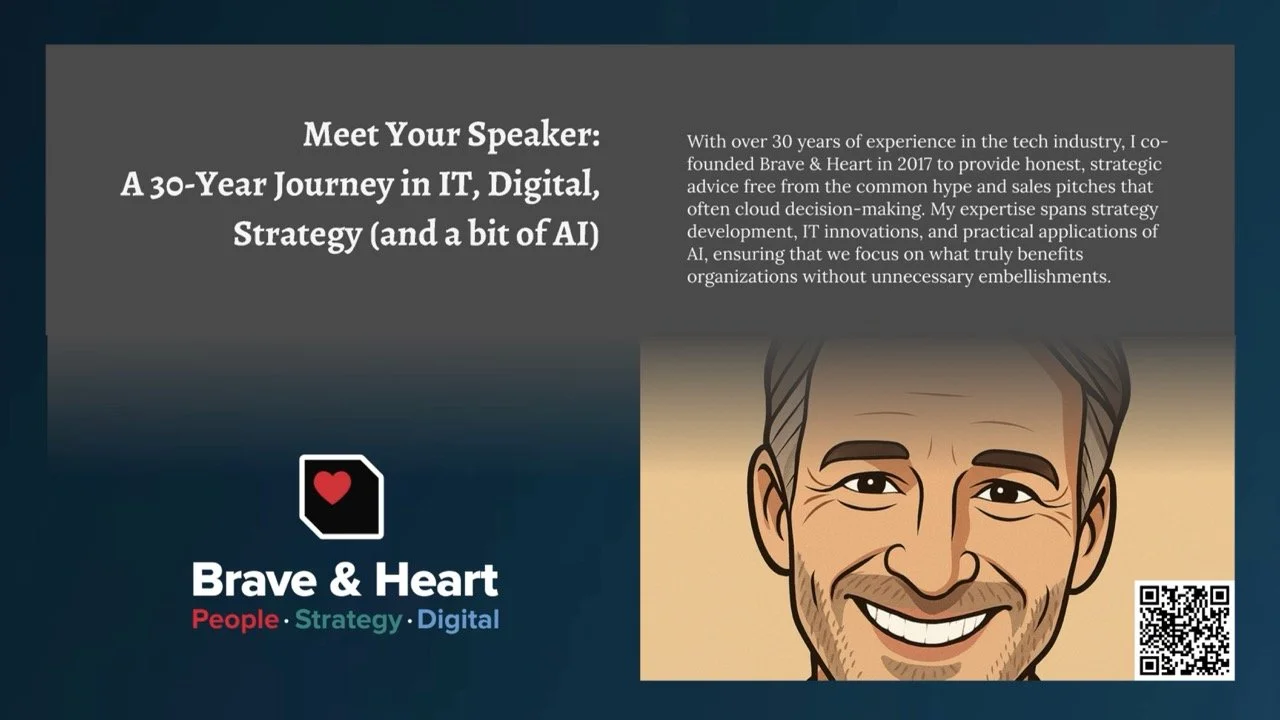 Meet Your Speaker:
A 30-Year Journey in IT, Digital, Strategy (and a bit of AI)

With over 30 years of experience in the tech industry, I co-founded Brave & Heart in 2017 to provide honest, strategic advice free from the common hype and sales pitches that often cloud decision-making. My expertise spans strategy development, IT innovations, and practical applications of AI, ensuring that we focus on what truly benefits organizations without unnecessary embellishments.

Brave & Heart
People · Strategy · Digital